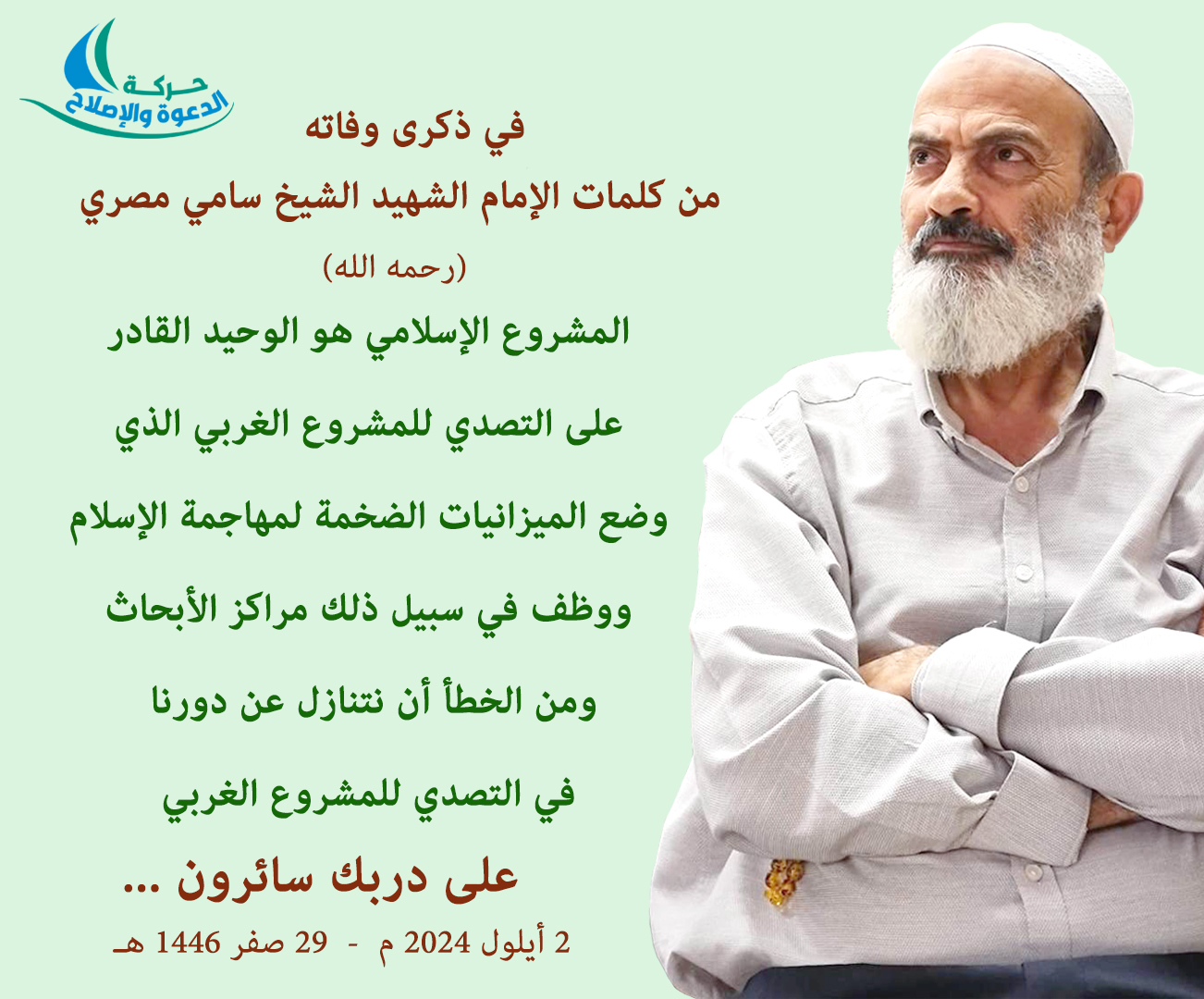 حركة
الدعوة والإصلاح

في ذكرى وفاته

من كلمات الإمام الشهيد الشيخ سامي مصري

(رحمه الله)

المشروع الإسلامي هو الوحيد القادر

على التصدي للمشروع الغربي الذي

وضع الميزانيات الضخمة لمهاجمة الإسلام

ووظف في سبيل ذلك مراكز الأبحاث

ومن الخطأ أن نتنازل عن دورنا

في التصدي للمشروع الغربي

على دربك سائرون ...

2 أيلول 2024 م - 29 صفر 1446 هـ